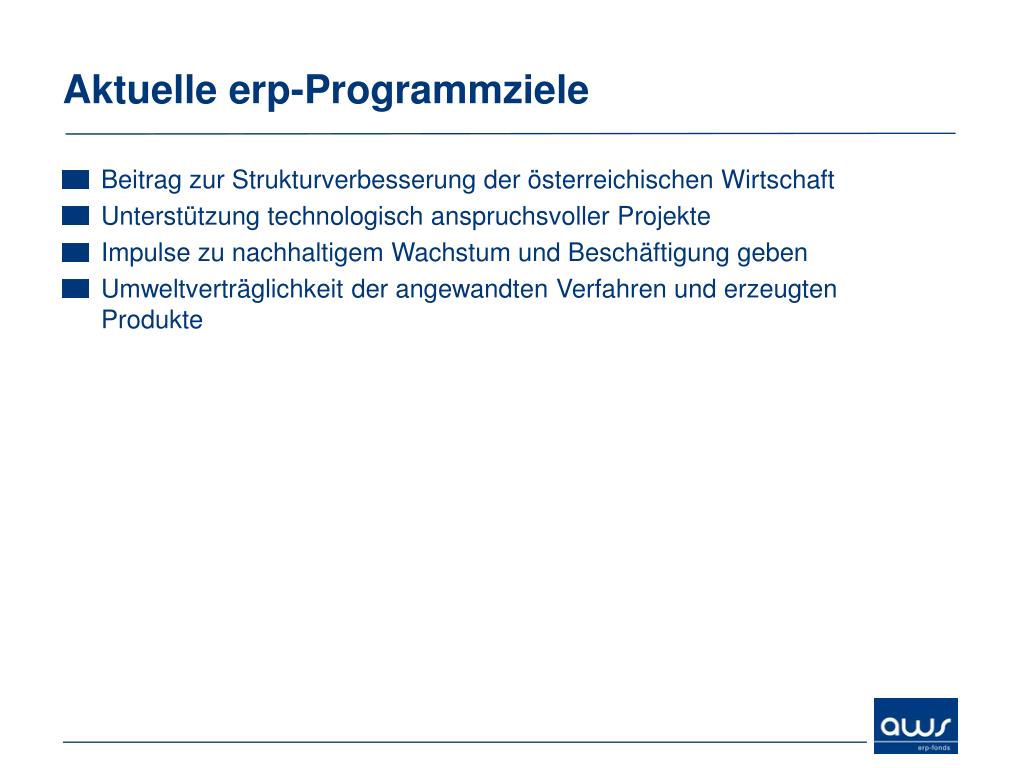 Aktuelle erp-Programmziele

Beitrag zur Strukturverbesserung der österreichischen Wirtschaft

Unterstützung technologisch anspruchsvoller Projekte

Impulse zu nachhaltigem Wachstum und Beschäftigung geben

Umweltverträglichkeit der angewandten Verfahren und erzeugten Produkte

aws
erp-fonds